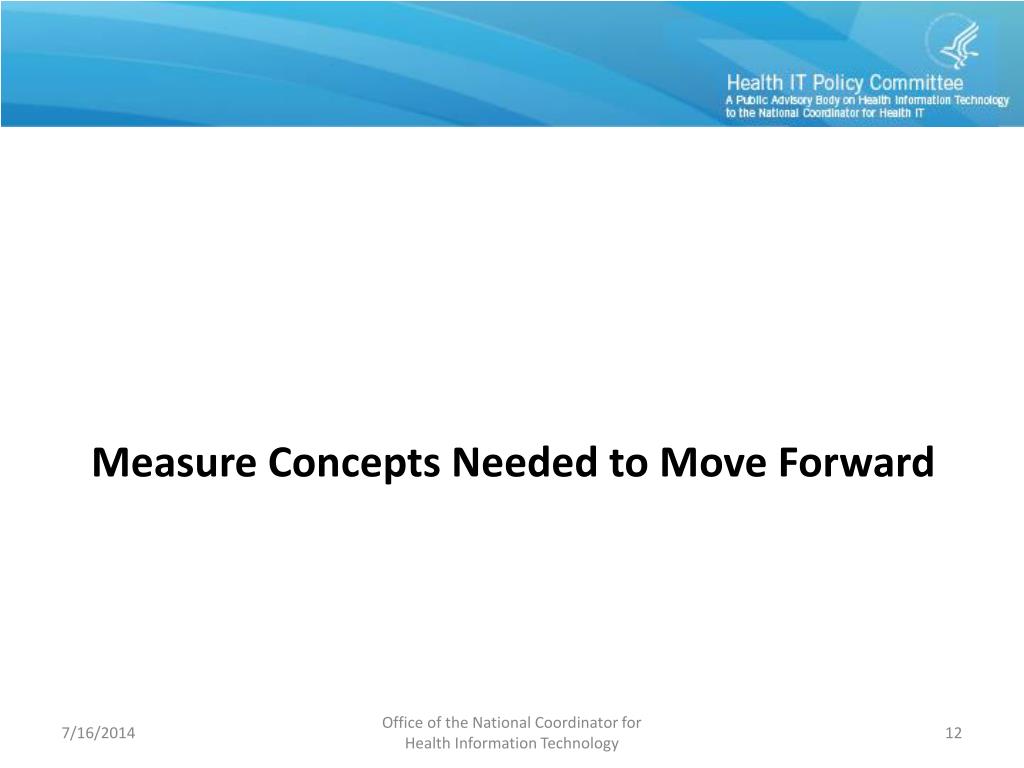 Health IT Policy Committee
A Public Advisory Body on Health Information Technology to the National Coordinator for Health IT

Measure Concepts Needed to Move Forward

7/16/2014

Office of the National Coordinator for Health Information Technology

12